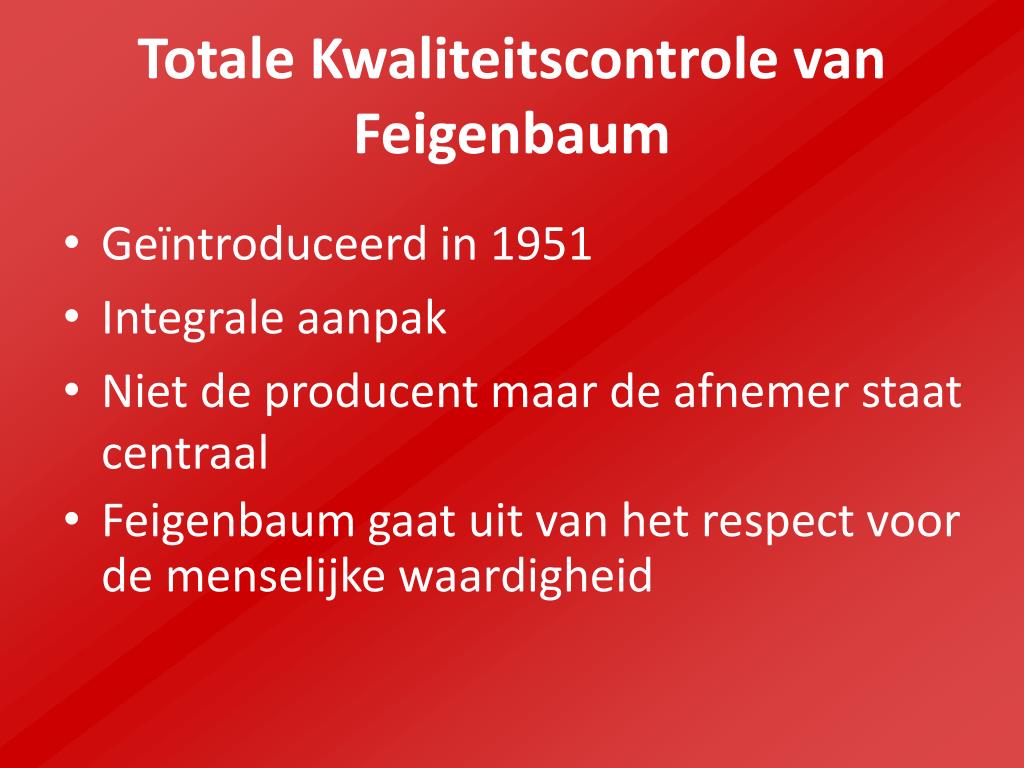 Totale Kwaliteitscontrole van Feigenbaum

• Geïntroduceerd in 1951
• Integrale aanpak
• Niet de producent maar de afnemer staat centraal
• Feigenbaum gaat uit van het respect voor de menselijke waardigheid